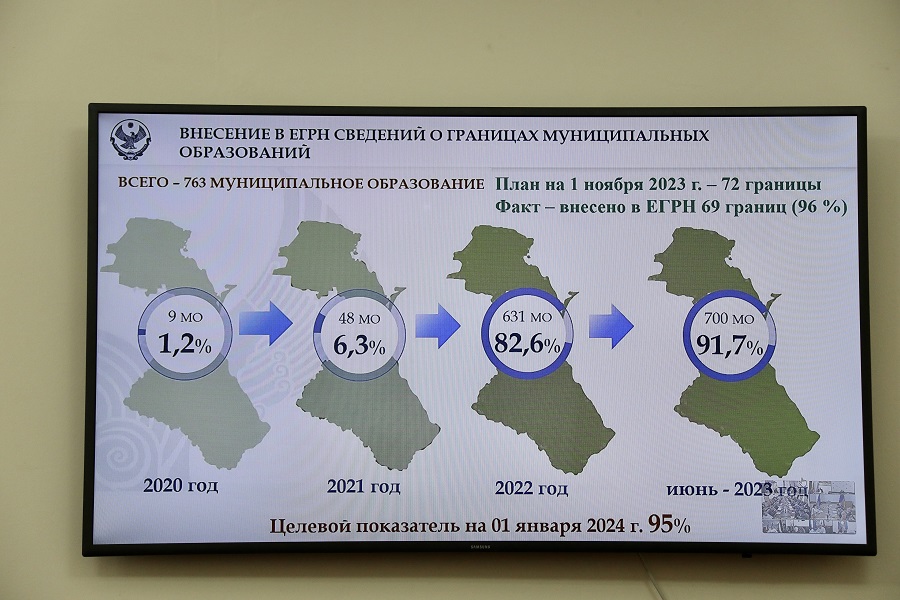 ВНЕСЕНИЕ В ЕГРН СВЕДЕНИЙ О ГРАНИЦАХ МУНИЦИПАЛЬНЫХ ОБРАЗОВАНИЙ

ВСЕГО – 763 МУНИЦИПАЛЬНОЕ ОБРАЗОВАНИЕ

План на 1 ноября 2023 г. – 72 границы
Факт – внесено в ЕГРН 69 границ (96 %)

9 МО
1,2%

48 МО
6,3%

631 МО
82,6%

700 МО
91,7%

2020 год

2021 год

2022 год

июнь - 2023

Целевой показатель на 01 января 2024 г. 95%

SAMSUNG